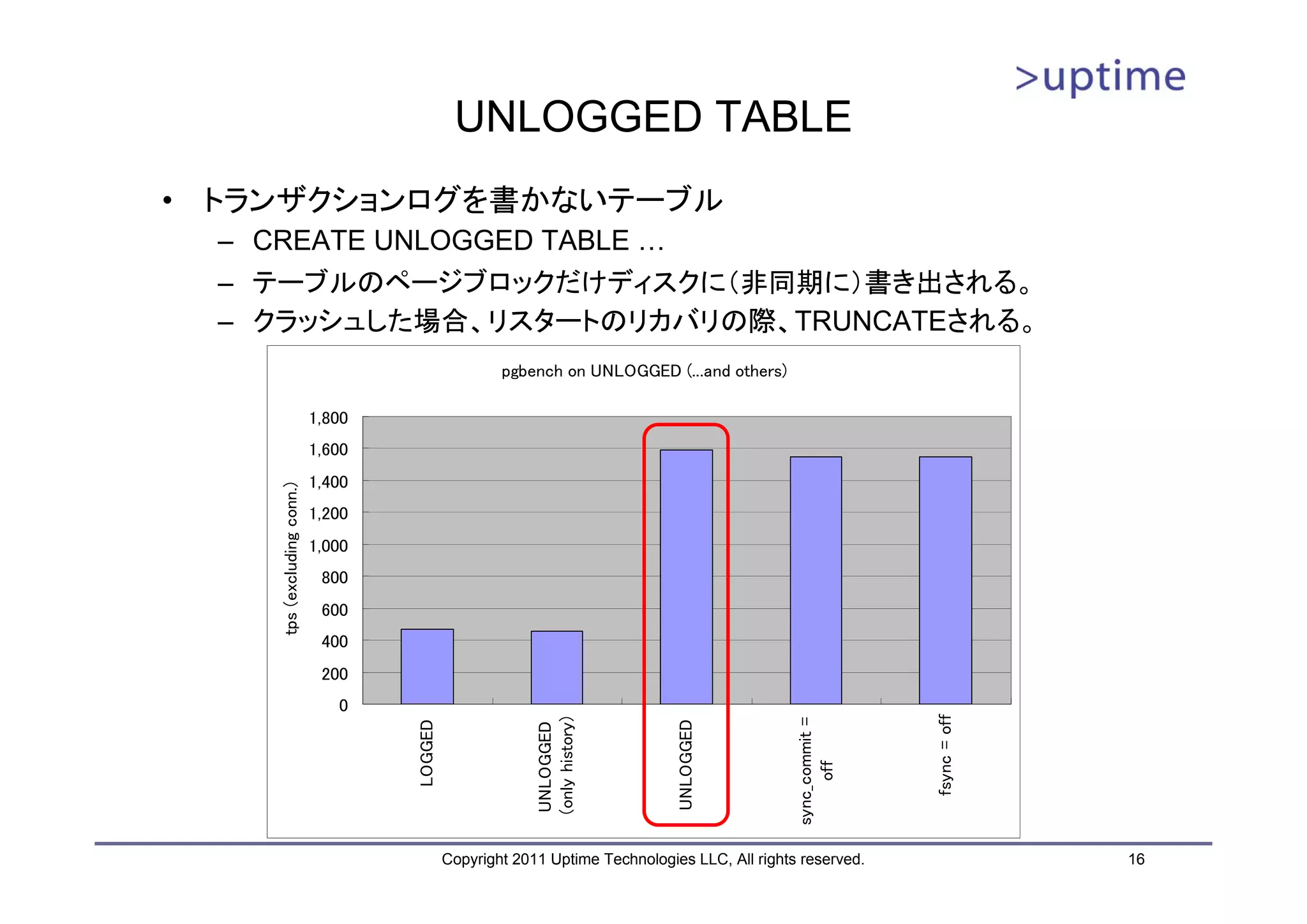 >uptime

UNLOGGED TABLE

• トランザクションログを書かないテーブル
 – CREATE UNLOGGED TABLE …
 – テーブルのページブロックだけディスクに(非同期に)書き出される。
 – クラッシュした場合、リスタートのリカバリの際、TRUNCATEされる。

pgbench on UNLOGGED (...and others)

tps (excluding conn.)

1,800
1,600
1,400
1,200
1,000
800
600
400
200
0

LOGGED
UNLOGGED (only history)
UNLOGGED
sync_commit = off
fsync = off

Copyright 2011 Uptime Technologies LLC, All rights reserved.

16